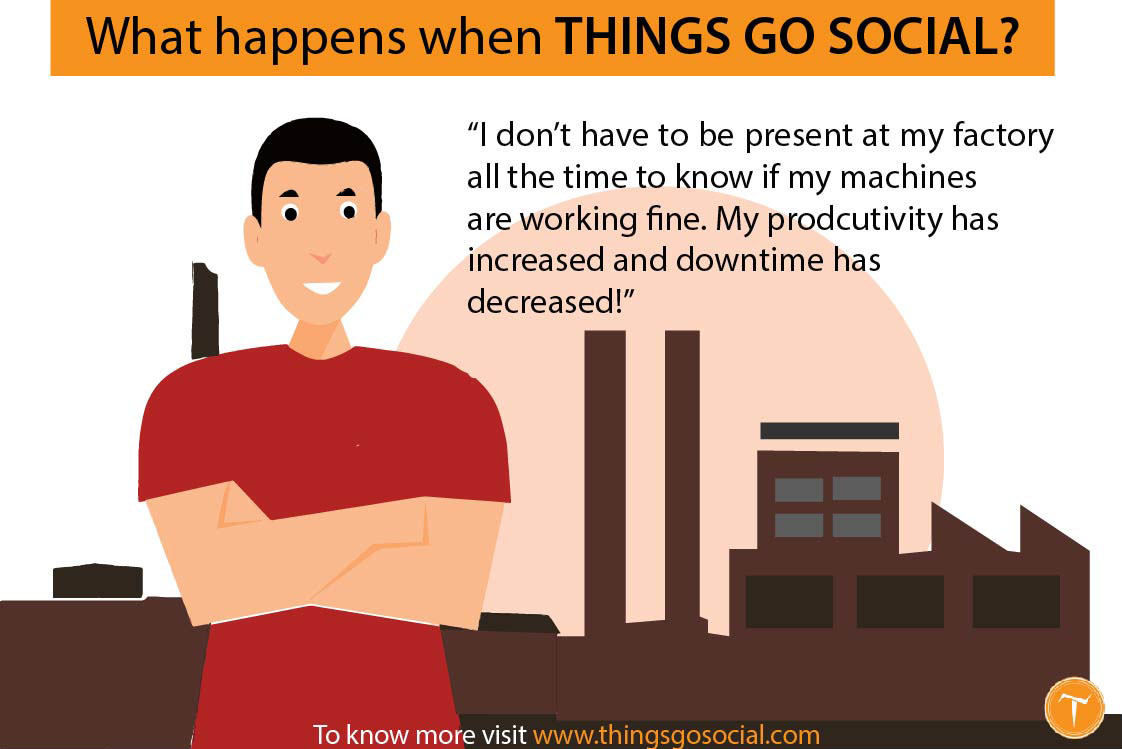 What happens when THINGS GO SOCIAL?

“I don’t have to be present at my factory all the time to know if my machines are working fine. My prodcutivity has increased and downtime has decreased!”

To know more visit www.thingsgosocial.com

T